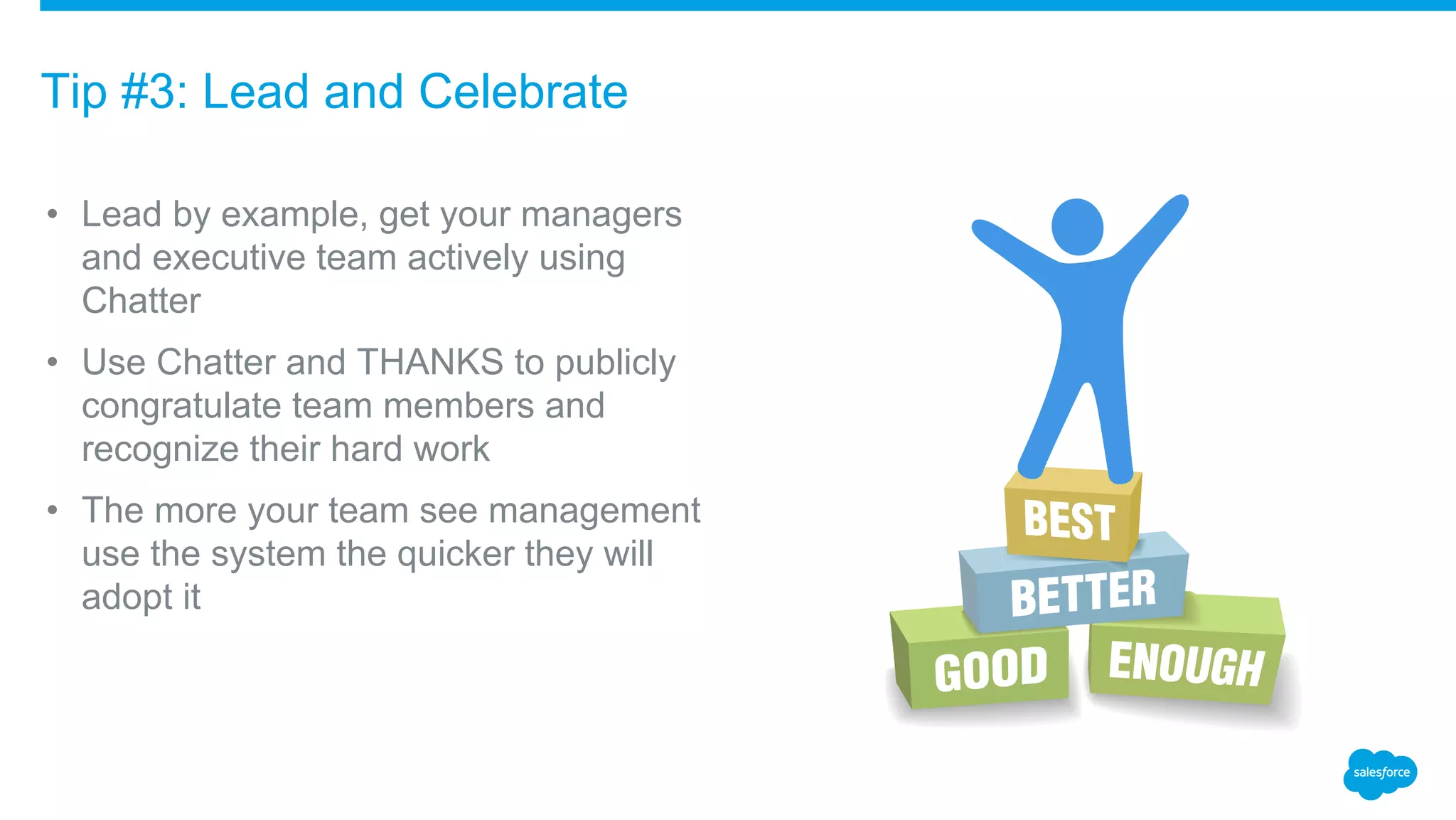 Tip #3: Lead and Celebrate

• Lead by example, get your managers and executive team actively using Chatter

• Use Chatter and THANKS to publicly congratulate team members and recognize their hard work

• The more your team see management use the system the quicker they will adopt it

BEST
BETTER
GOOD
ENOUGH

salesforce